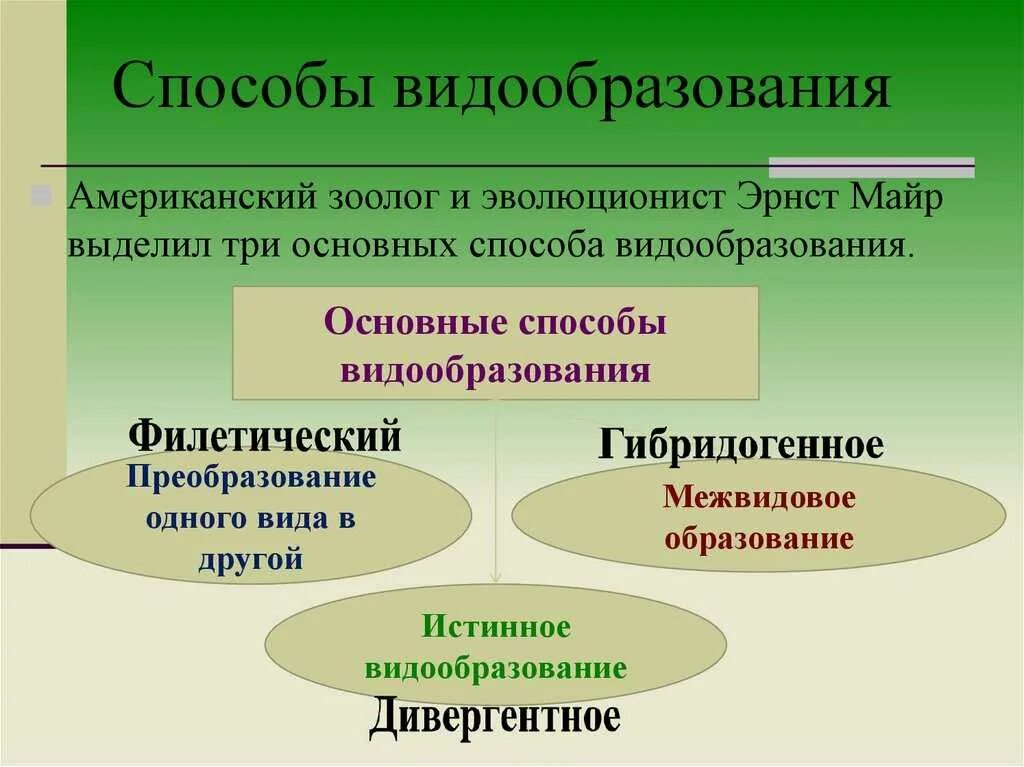 Способы видообразования

Американский зоолог и эволюционист Эрнст Майр выделил три основных способа видообразования.

Основные способы видообразования

Филетический

Преобразование одного вида в другой

Гибридогенное

Межвидовое образование

Истинное видообразование

Дивергентное